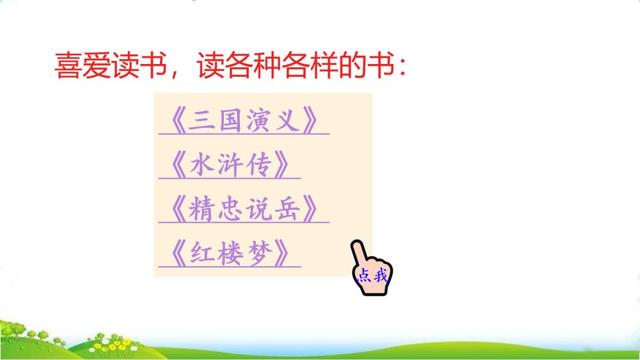 喜爱读书，读各种各样的书：

《三国演义》

《水浒传》

《精忠说岳》

《红楼梦》

点我